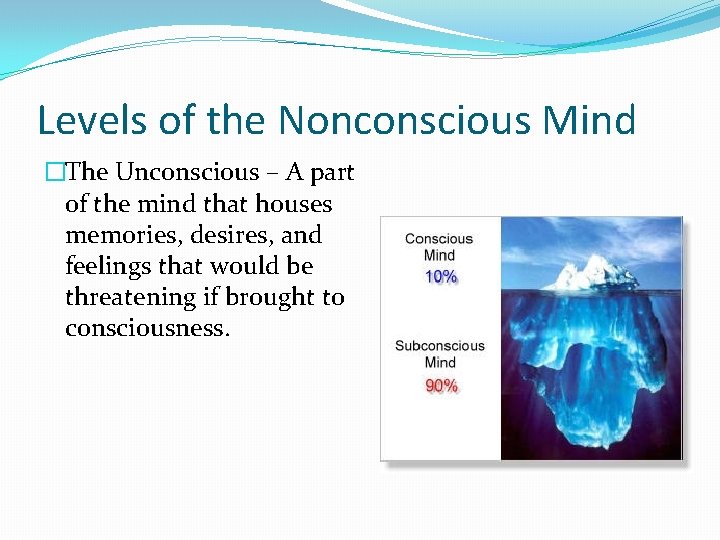 Levels of the Nonconscious Mind

□The Unconscious – A part of the mind that houses memories, desires, and feelings that would be threatening if brought to consciousness.

Conscious Mind
10%

Subconscious Mind
90%